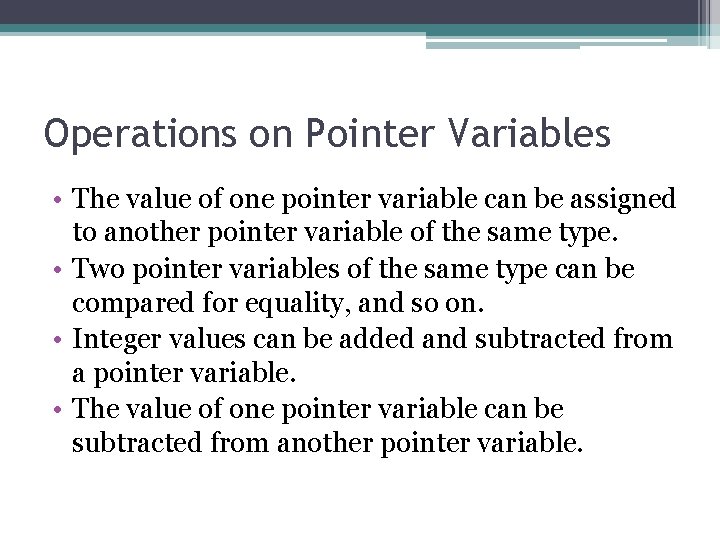 Operations on Pointer Variables

• The value of one pointer variable can be assigned to another pointer variable of the same type.
• Two pointer variables of the same type can be compared for equality, and so on.
• Integer values can be added and subtracted from a pointer variable.
• The value of one pointer variable can be subtracted from another pointer variable.